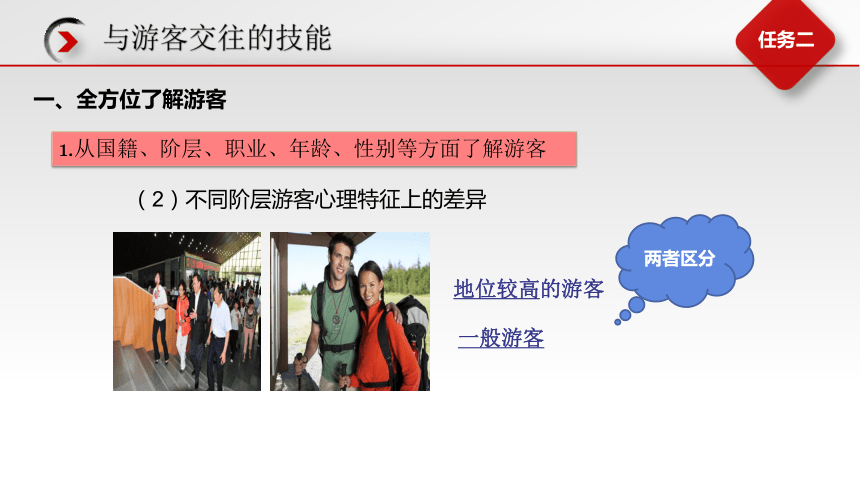 与游客交往的技能

任务二

一、全方位了解游客

1.从国籍、阶层、职业、年龄、性别等方面了解游客

（2）不同阶层游客心理特征上的差异

两者区分

地位较高的游客

一般游客